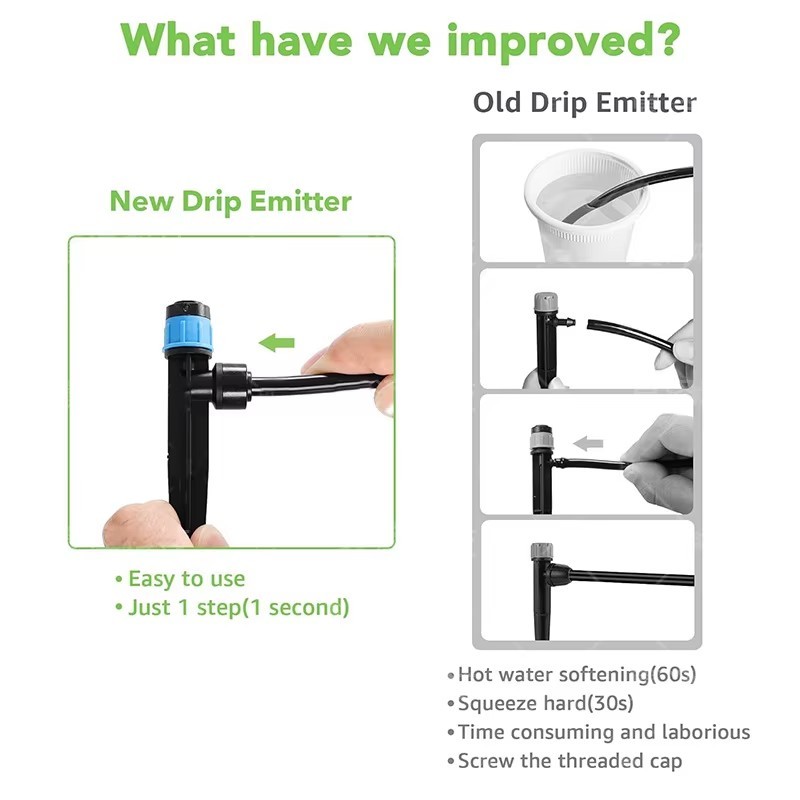 What have we improved?

New Drip Emitter

• Easy to use
• Just 1 step(1 second)

Old Drip Emitter

• Hot water softening(60s)
• Squeeze hard(30s)
• Time consuming and laborious
• Screw the threaded cap